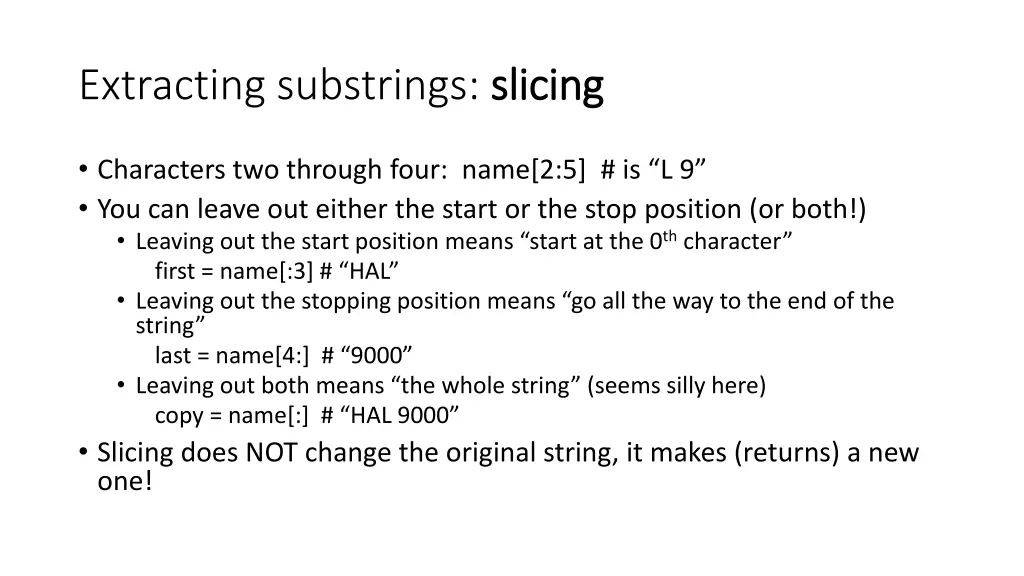 Extracting substrings: slicing

• Characters two through four: name[2:5] # is “L 9”
• You can leave out either the start or the stop position (or both!)
  • Leaving out the start position means “start at the 0$^{th}$ character”
    first = name[:3] # “HAL”
  • Leaving out the stopping position means “go all the way to the end of the string”
    last = name[4:] # “9000”
  • Leaving out both means “the whole string” (seems silly here)
    copy = name[:] # “HAL 9000”
• Slicing does NOT change the original string, it makes (returns) a new one!